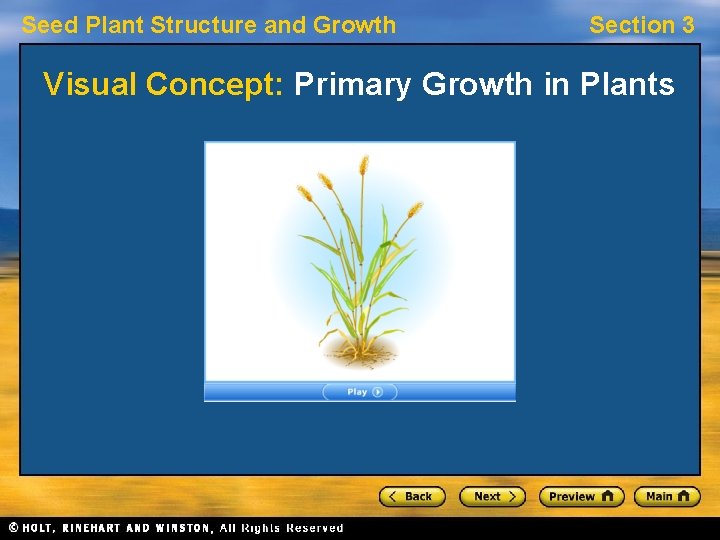 Seed Plant Structure and Growth

Section 3

Visual Concept: Primary Growth in Plants

Play

Back

Next

Preview

Main

© HOLT, RINEHART AND WINSTON, All Rights Reserved